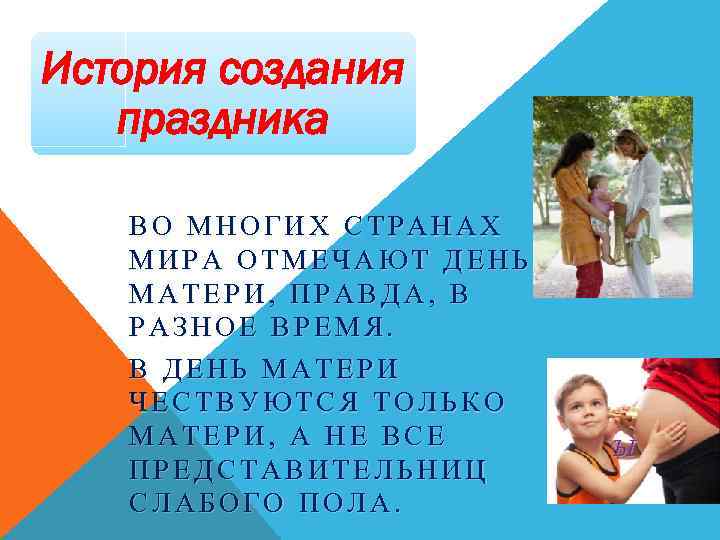 История создания праздника

ВО МНОГИХ СТРАНАХ МИРА ОТМЕЧАЮТ ДЕНЬ МАТЕРИ, ПРАВДА, В РАЗНОЕ ВРЕМЯ.

В ДЕНЬ МАТЕРИ ЧЕСТВУЮТСЯ ТОЛЬКО МАТЕРИ, А НЕ ВСЕ ПРЕДСТАВИТЕЛЬНИЦ СЛАБОГО ПОЛА.